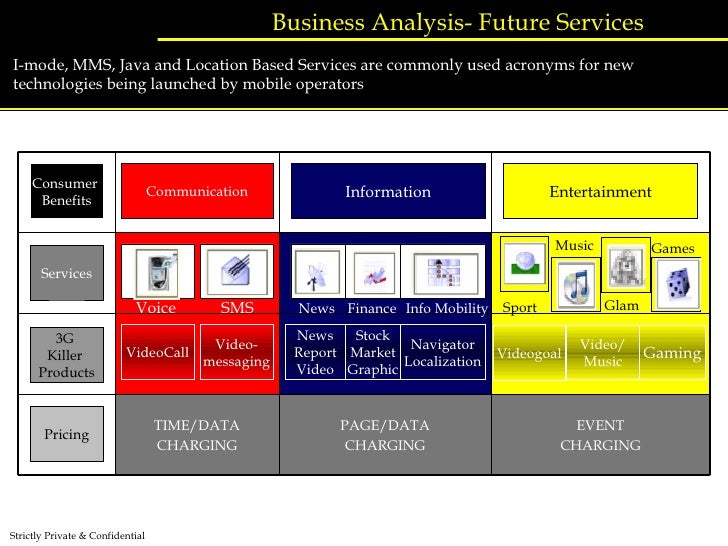 Business Analysis- Future Services

I-mode, MMS, Java and Location Based Services are commonly used acronyms for new technologies being launched by mobile operators

| Consumer Benefits | Communication | Information | Entertainment |
|---|---|---|---|
| Services | Voice SMS | News Finance Info Mobility | Sport Music Glam Games |
| 3G Killer Products | VideoCall Video-messaging | News Report Video Stock Market Graphic Navigator Localization | Videogoal Video/ Music Gaming |
| Pricing | TIME/DATA CHARGING | PAGE/DATA CHARGING | EVENT CHARGING |

Strictly Private & Confidential